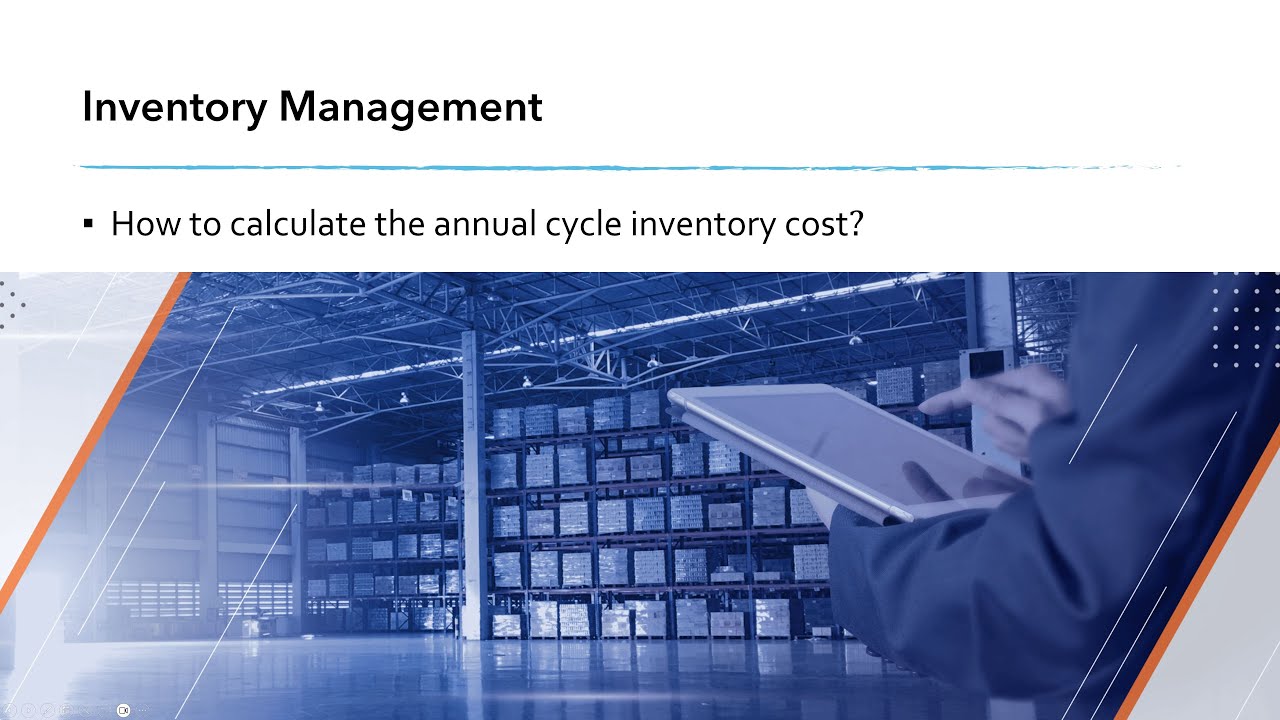 Inventory Management

▪ How to calculate the annual cycle inventory cost?